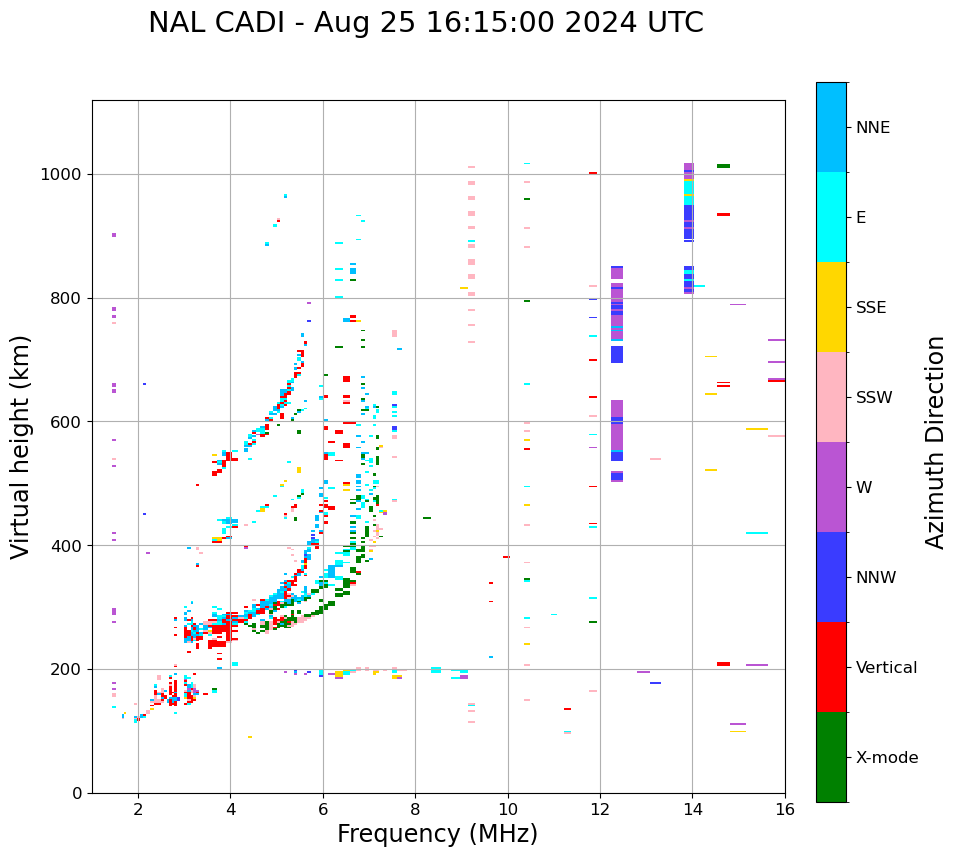 NAL CADI - Aug 25 16:15:00 2024 UTC

Virtual height (km)

1000
800
600
400
200
0

2
4
6
8
10
12
14
16

Frequency (MHz)

NNE
E
SSE
SSW
W
NNW
Vertical
X-mode

Azimuth Direction